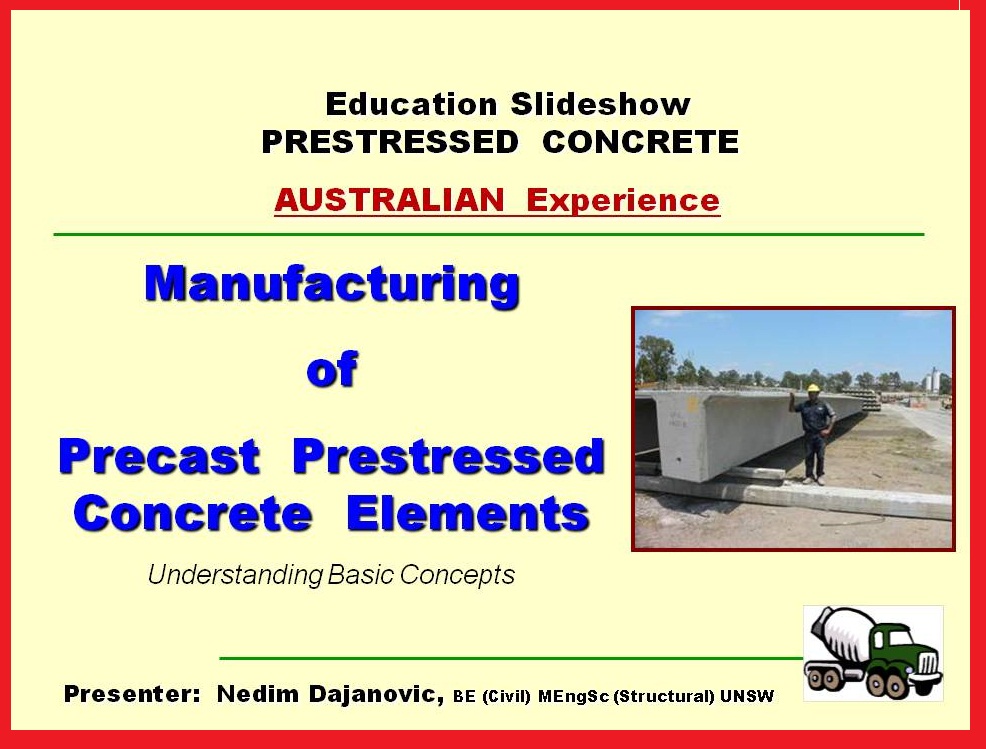 Education Slideshow
PRESTRESSED CONCRETE

AUSTRALIAN Experience

Manufacturing

of

Precast Prestressed Concrete Elements

Understanding Basic Concepts

Presenter: Nedim Dajanovic, BE (Civil) MEngSc (Structural) UNSW